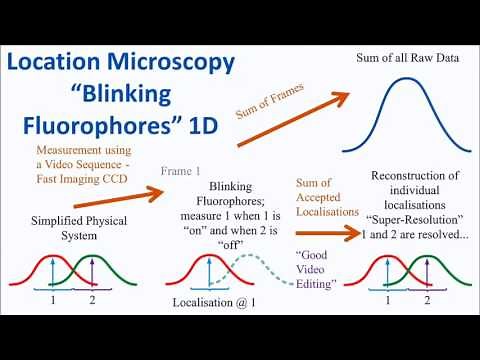 Location Microscopy "Blinking Fluorophores" 1D

Sum of all Raw Data

Sum of Frames

Measurement using a Video Sequence - Fast Imaging CCD

Frame 1

Simplified Physical System

1 2

Blinking Fluorophores; measure 1 when 1 is "on" and when 2 is "off"

Localisation @ 1

Sum of Accepted Localisations

"Good Video Editing"

Reconstruction of individual localisations "Super-Resolution" 1 and 2 are resolved...

1 2